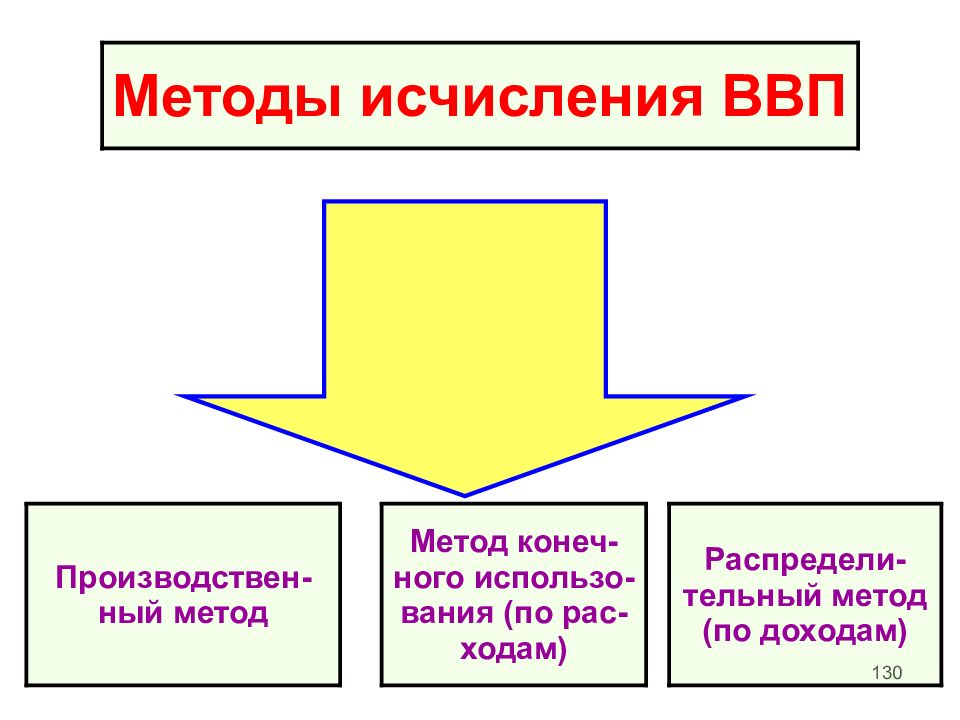 Методы исчисления ВВП

Производственный метод

Метод конечного использования (по расходам)

Распределительный метод (по доходам)

130